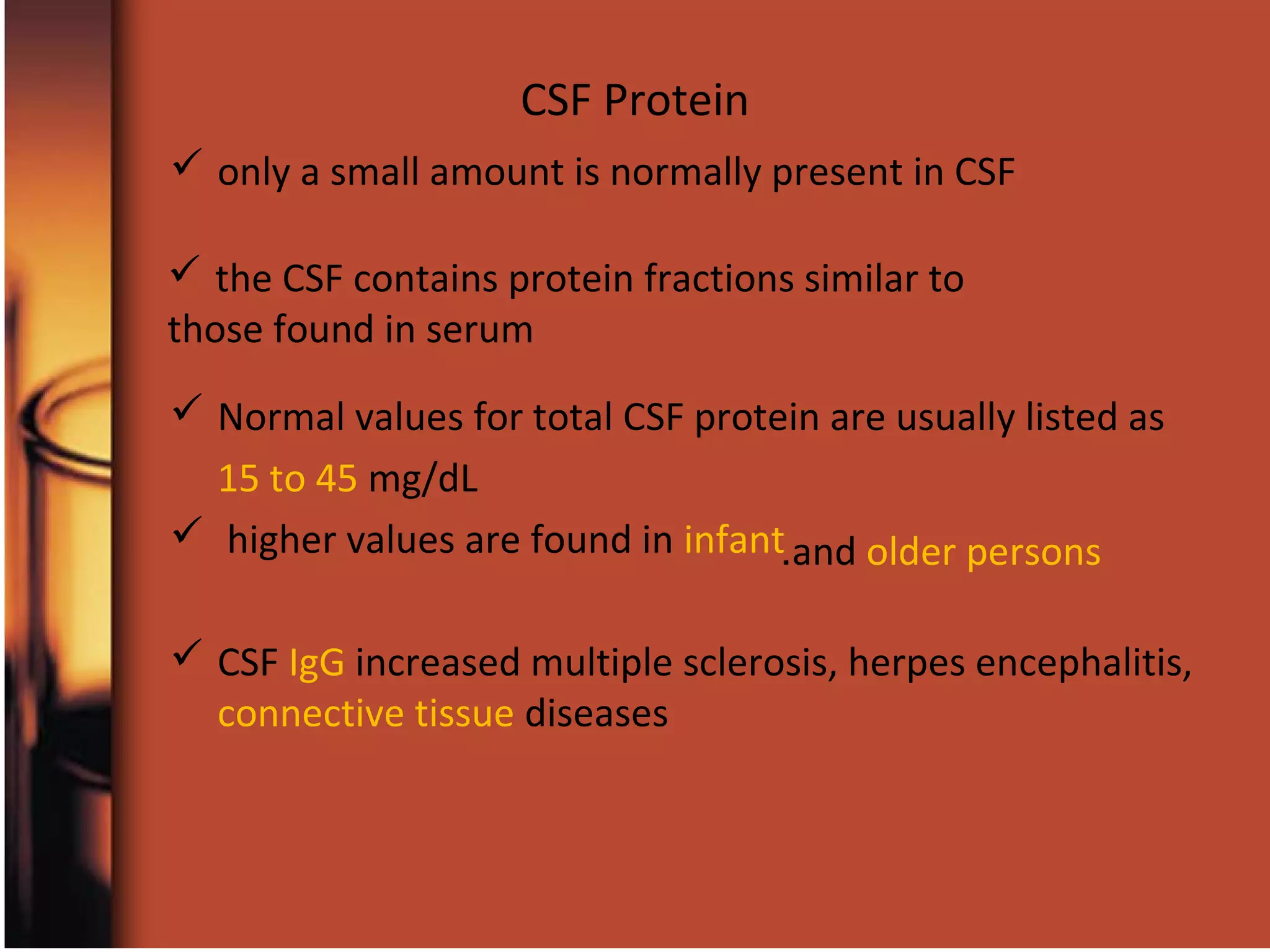 CSF Protein

✓ only a small amount is normally present in CSF

✓ the CSF contains protein fractions similar to those found in serum

✓ Normal values for total CSF protein are usually listed as 15 to 45 mg/dL

✓ higher values are found in infant.and older persons

✓ CSF IgG increased multiple sclerosis, herpes encephalitis, connective tissue diseases